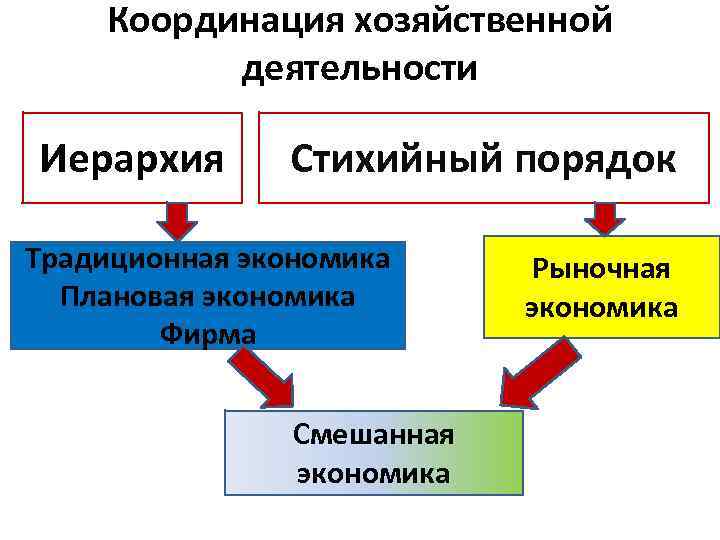 Координация хозяйственной деятельности

Иерархия

Стихийный порядок

Традиционная экономика
Плановая экономика
Фирма

Рыночная экономика

Смешанная экономика